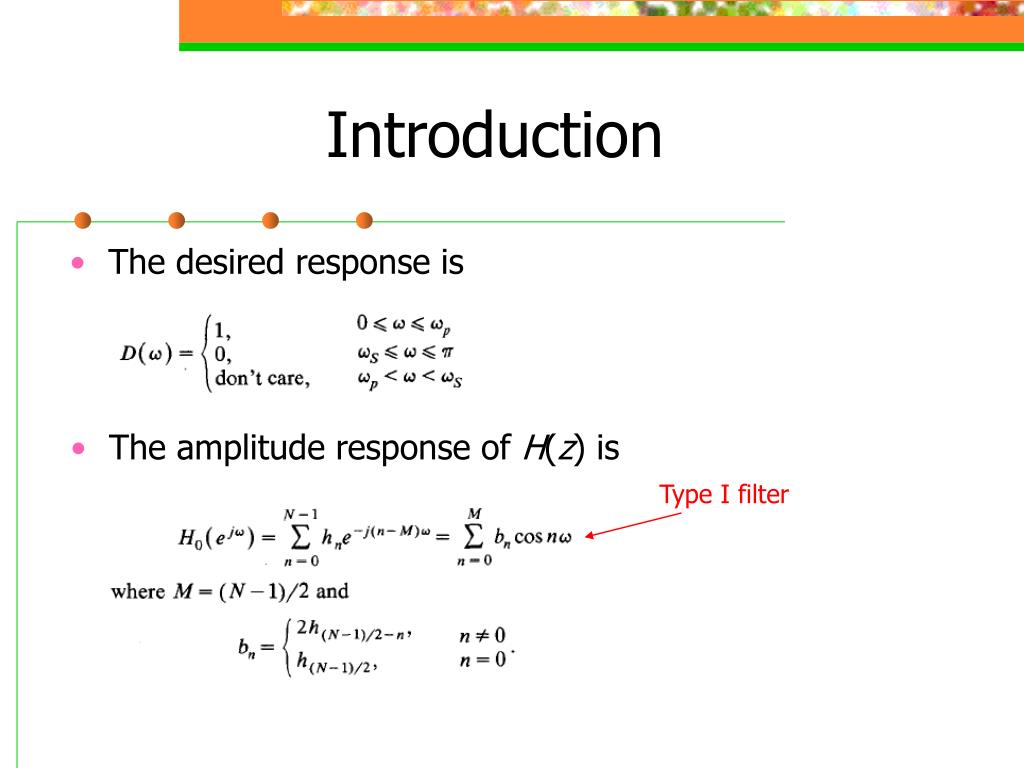 Introduction

• The desired response is

$D(\omega) = \begin{cases} 1, & 0 \leqslant \omega \leqslant \omega_p \\ 0, & \omega_S \leqslant \omega \leqslant \pi \\ \text{don't care}, & \omega_p < \omega < \omega_S \end{cases}$

• The amplitude response of $H(z)$ is

Type I filter

$H_0(e^{j\omega}) = \sum_{n=0}^{N-1} h_n e^{-j(n-M)\omega} = \sum_{n=0}^{M} b_n \cos n\omega$

where $M = (N-1)/2$ and

$b_n = \begin{cases} 2h_{(N-1)/2-n}, & n \neq 0 \\ h_{(N-1)/2}, & n = 0 \end{cases}.$